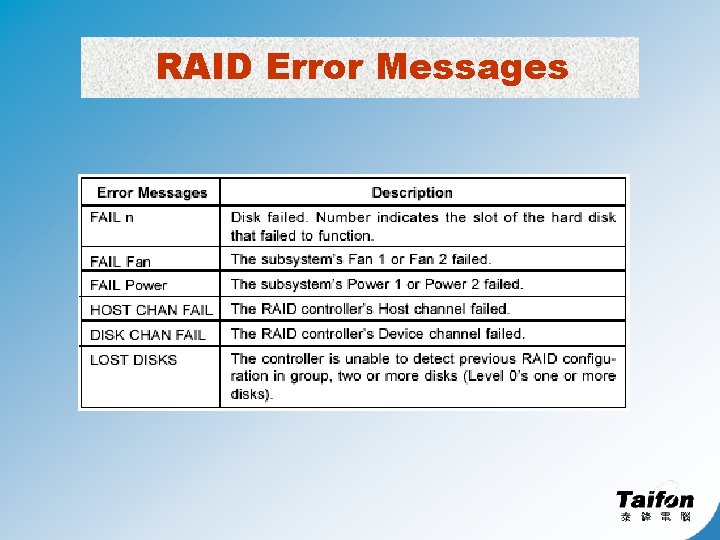 RAID Error Messages

| Error Messages | Description |
|---|---|
| FAIL n | Disk failed. Number indicates the slot of the hard disk that failed to function. |
| FAIL Fan | The subsystem's Fan 1 or Fan 2 failed. |
| FAIL Power | The subsystem's Power 1 or Power 2 failed. |
| HOST CHAN FAIL | The RAID controller's Host channel failed. |
| DISK CHAN FAIL | The RAID controller's Device channel failed. |
| LOST DISKS | The controller is unable to detect previous RAID configuration in group, two or more disks (Level 0's one or more disks). |

Taifon
泰鋒電腦